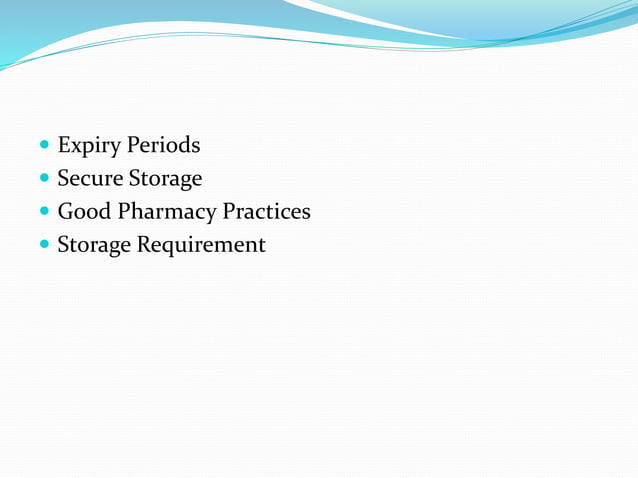 - Expiry Periods
- Secure Storage
- Good Pharmacy Practices
- Storage Requirement